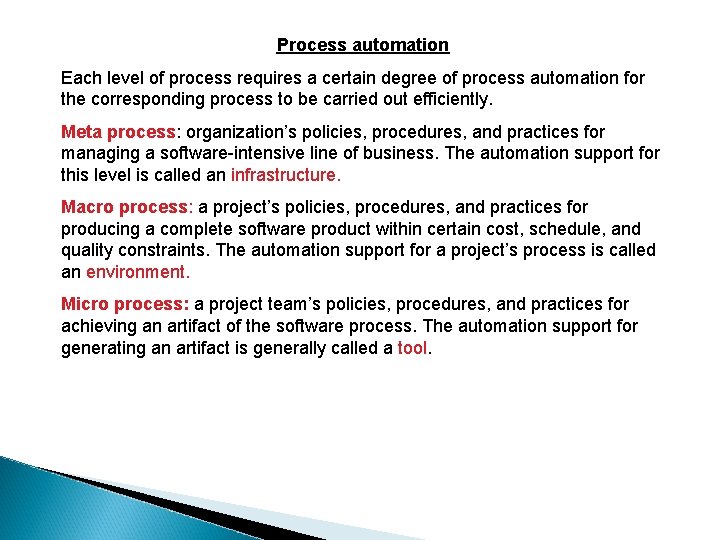 Process automation

Each level of process requires a certain degree of process automation for the corresponding process to be carried out efficiently.

Meta process: organization's policies, procedures, and practices for managing a software-intensive line of business. The automation support for this level is called an infrastructure.

Macro process: a project's policies, procedures, and practices for producing a complete software product within certain cost, schedule, and quality constraints. The automation support for a project's process is called an environment.

Micro process: a project team's policies, procedures, and practices for achieving an artifact of the software process. The automation support for generating an artifact is generally called a tool.